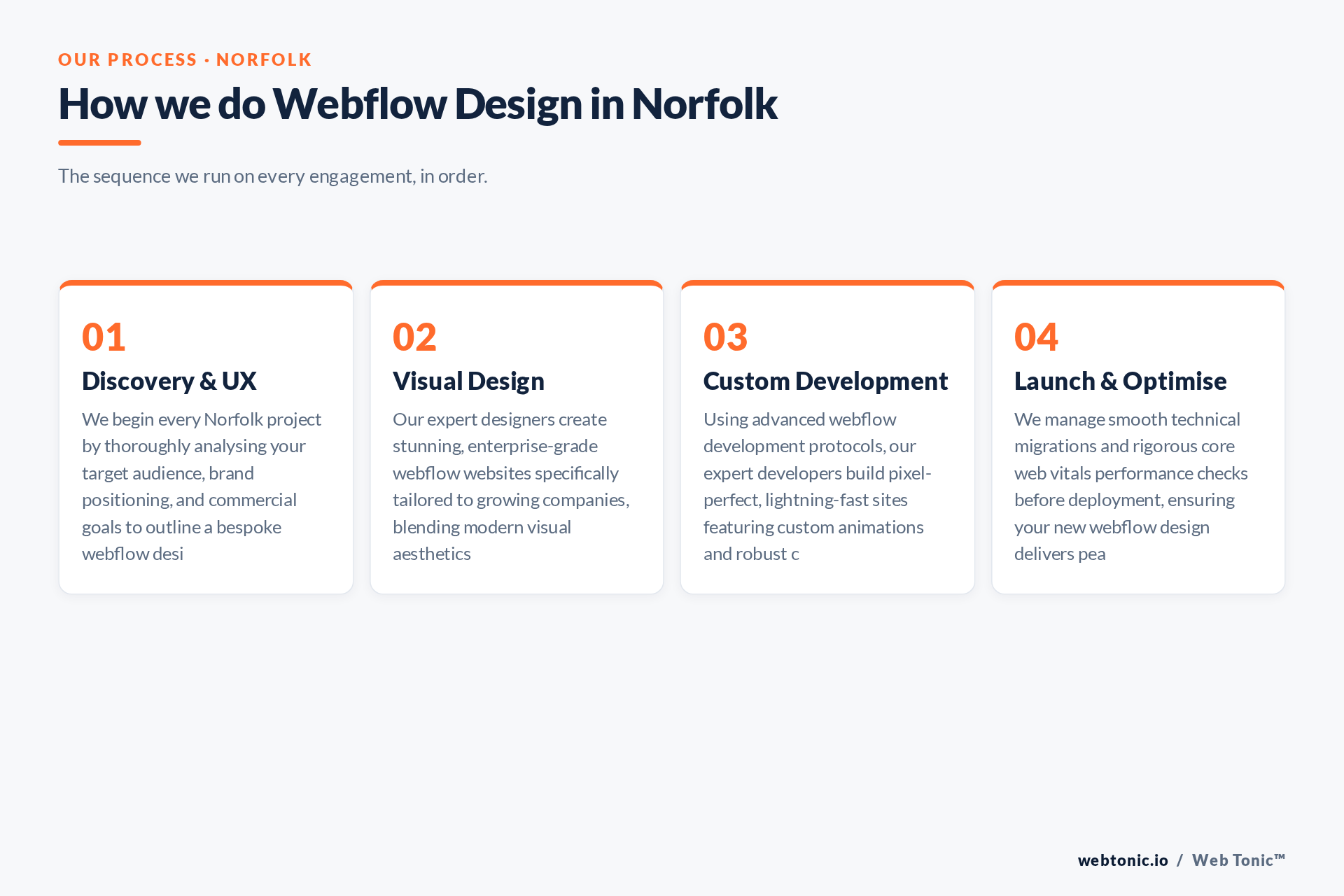 OUR PROCESS · NORFOLK

How we do Webflow Design in Norfolk

The sequence we run on every engagement, in order.

01
Discovery & UX
We begin every Norfolk project by thoroughly analysing your target audience, brand positioning, and commercial goals to outline a bespoke webflow desi

02
Visual Design
Our expert designers create stunning, enterprise-grade webflow websites specifically tailored to growing companies, blending modern visual aesthetics

03
Custom Development
Using advanced webflow development protocols, our expert developers build pixel-perfect, lightning-fast sites featuring custom animations and robust c

04
Launch & Optimise
We manage smooth technical migrations and rigorous core web vitals performance checks before deployment, ensuring your new webflow design delivers pea

webtonic.io / Web Tonic™